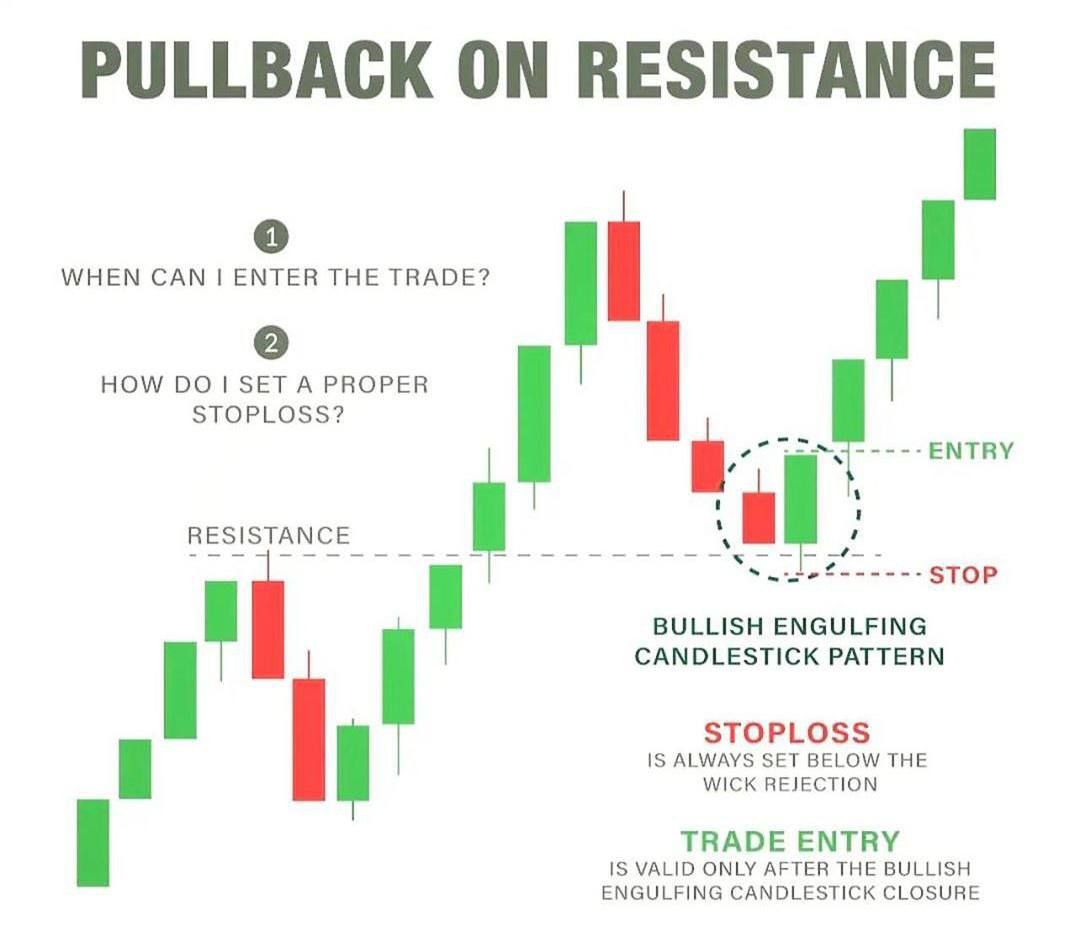 PULLBACK ON RESISTANCE

1
WHEN CAN I ENTER THE TRADE?

2
HOW DO I SET A PROPER STOPLOSS?

RESISTANCE

ENTRY

STOP

BULLISH ENGULFING CANDLESTICK PATTERN

STOPLOSS
IS ALWAYS SET BELOW THE WICK REJECTION

TRADE ENTRY
IS VALID ONLY AFTER THE BULLISH ENGULFING CANDLESTICK CLOSURE